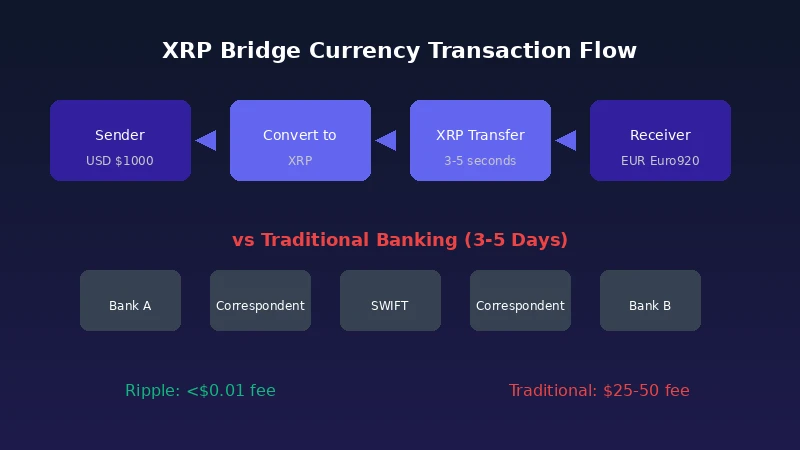 XRP Bridge Currency Transaction Flow

Sender
USD $1000

Convert to
XRP

XRP Transfer
3-5 seconds

Receiver
EUR Euro920

vs Traditional Banking (3-5 Days)

Bank A

Correspondent

SWIFT

Correspondent

Bank B

Ripple: <$0.01 fee

Traditional: $25-50 fee